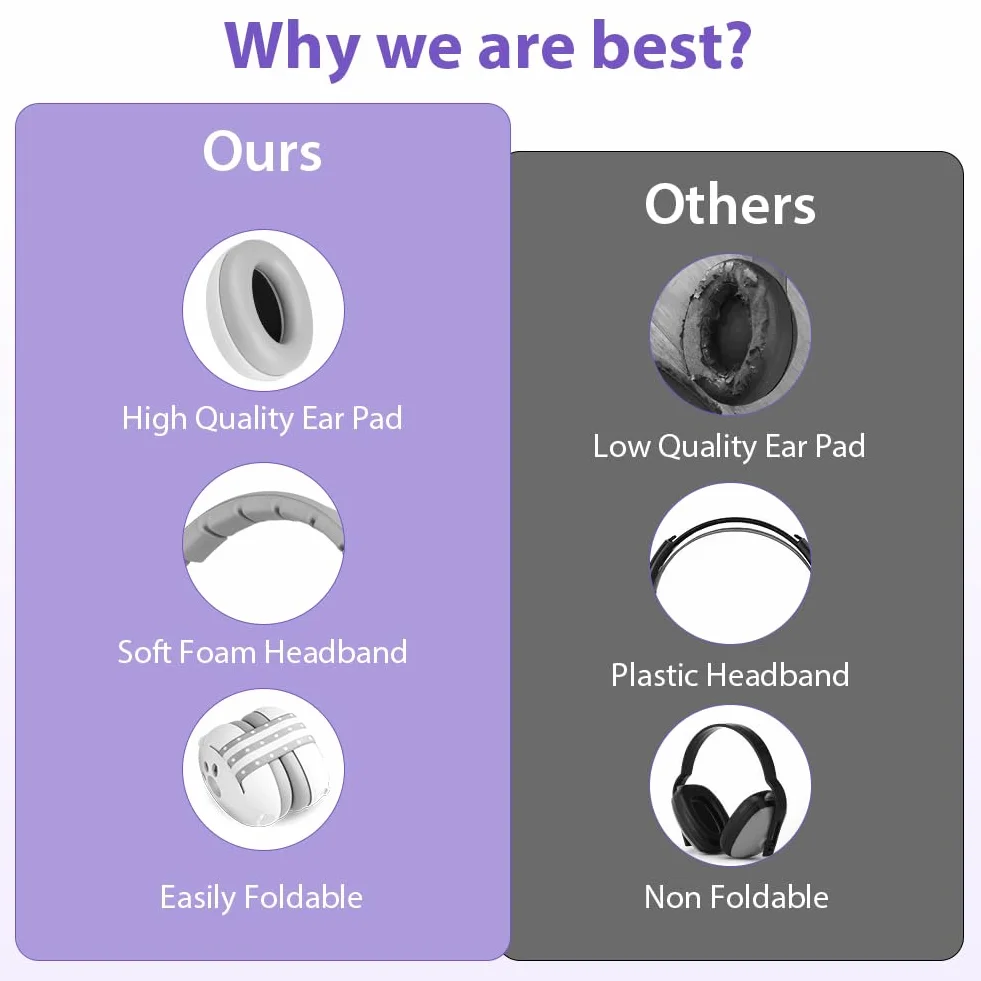 Why we are best?

Ours

High Quality Ear Pad

Soft Foam Headband

Easily Foldable

Others

Low Quality Ear Pad

Plastic Headband

Non Foldable